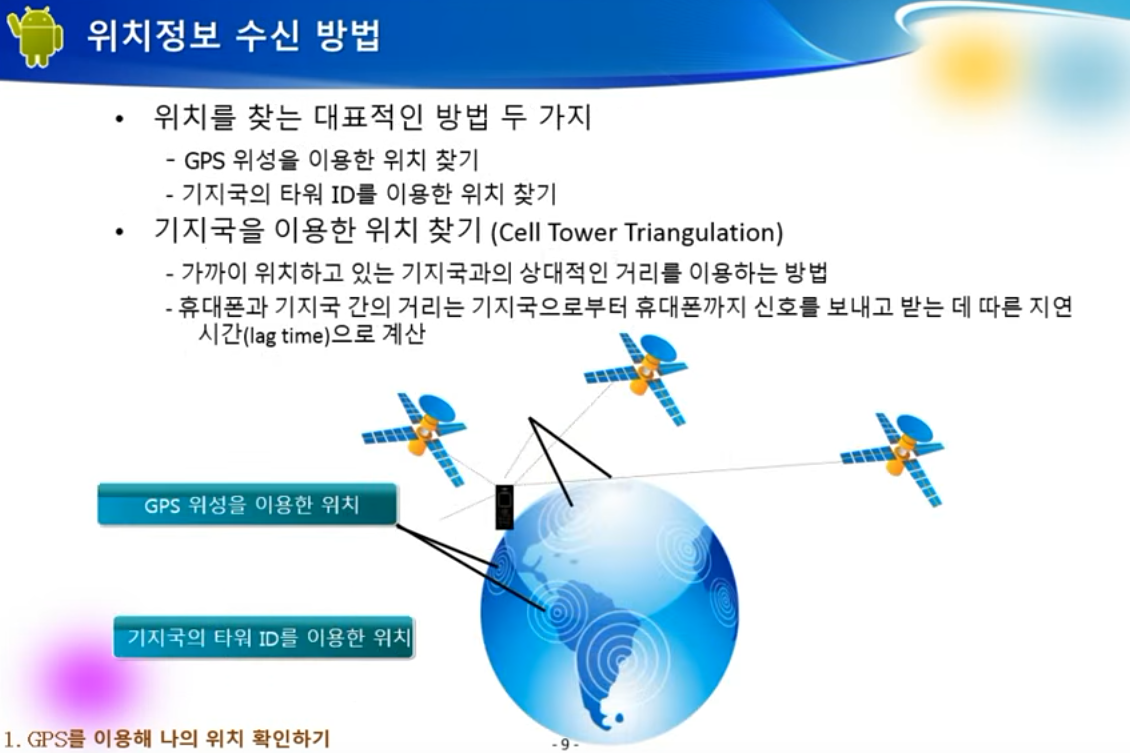 위치정보 수신 방법

• 위치를 찾는 대표적인 방법 두 가지

- GPS 위성을 이용한 위치 찾기
- 기지국의 타워 ID를 이용한 위치 찾기

• 기지국을 이용한 위치 찾기 (Cell Tower Triangulation)

- 가까이 위치하고 있는 기지국과의 상대적인 거리를 이용하는 방법
- 휴대폰과 기지국 간의 거리는 기지국으로부터 휴대폰까지 신호를 보내고 받는 데 따른 지연 시간(lag time)으로 계산

GPS 위성을 이용한 위치

기지국의 타워 ID를 이용한 위치

1. GPS를 이용해 나의 위치 확인하기

- 9 -